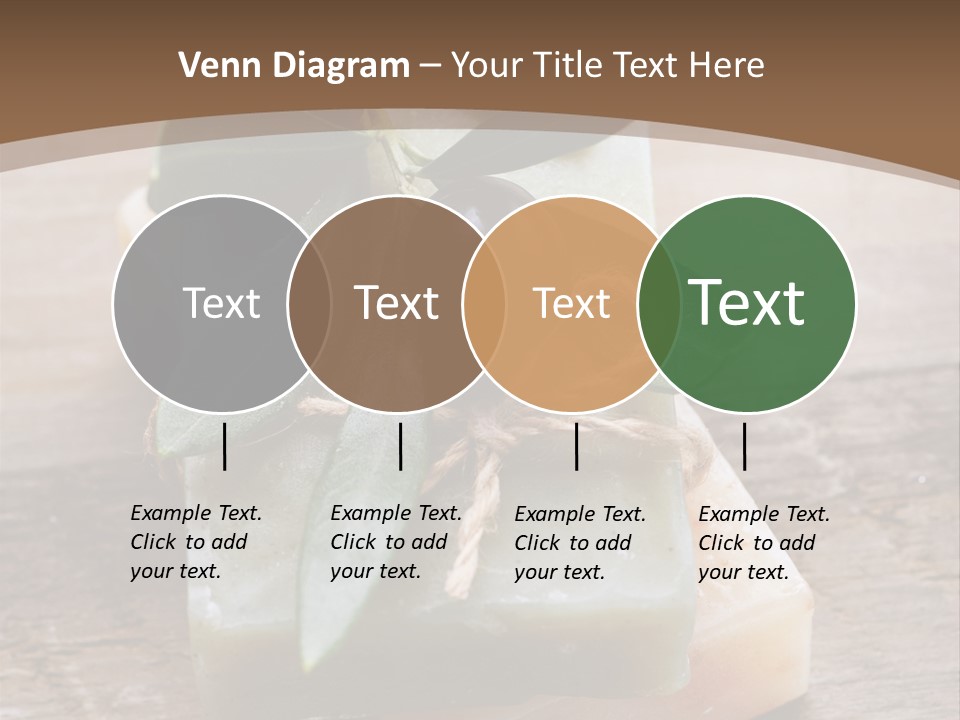 Venn Diagram – Your Title Text Here

Text

Text

Text

Text

Example Text. Click to add your text.

Example Text. Click to add your text.

Example Text. Click to add your text.

Example Text. Click to add your text.